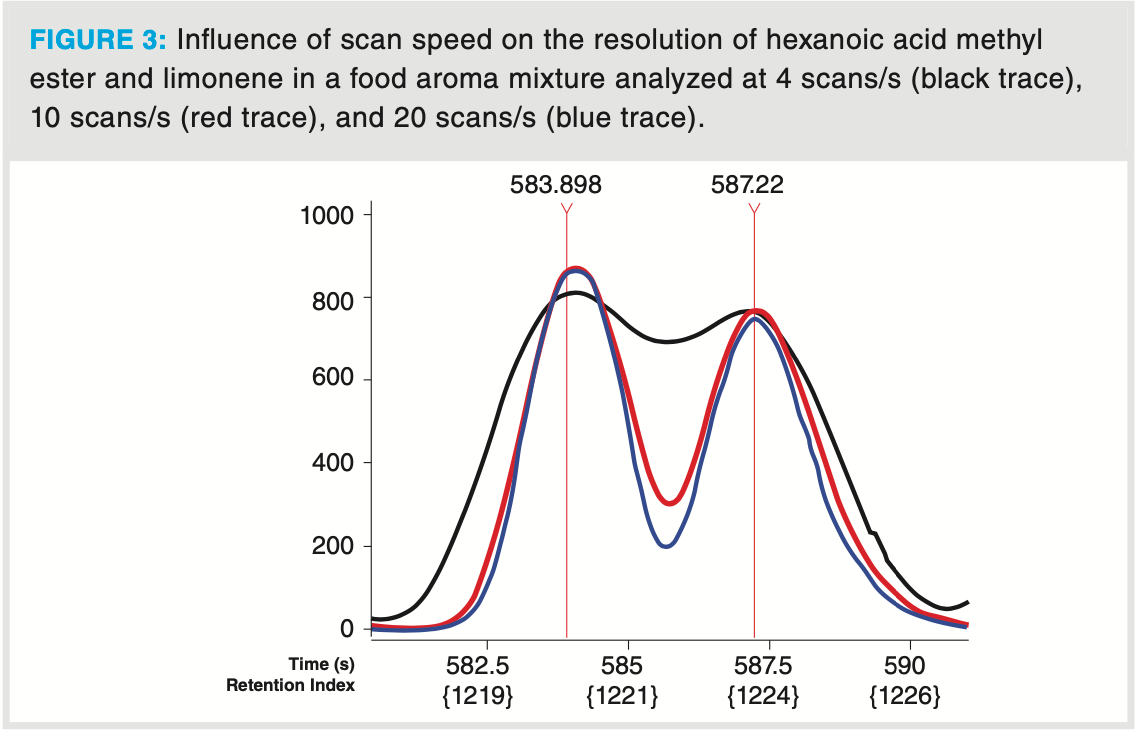 FIGURE 3: Influence of scan speed on the resolution of hexanoic acid methyl ester and limonene in a food aroma mixture analyzed at 4 scans/s (black trace), 10 scans/s (red trace), and 20 scans/s (blue trace).

583.898
587.22

1000
800
600
400
200
0

Time (s)
Retention Index

582.5
{1219}
585
{1221}
587.5
{1224}
590
{1226}